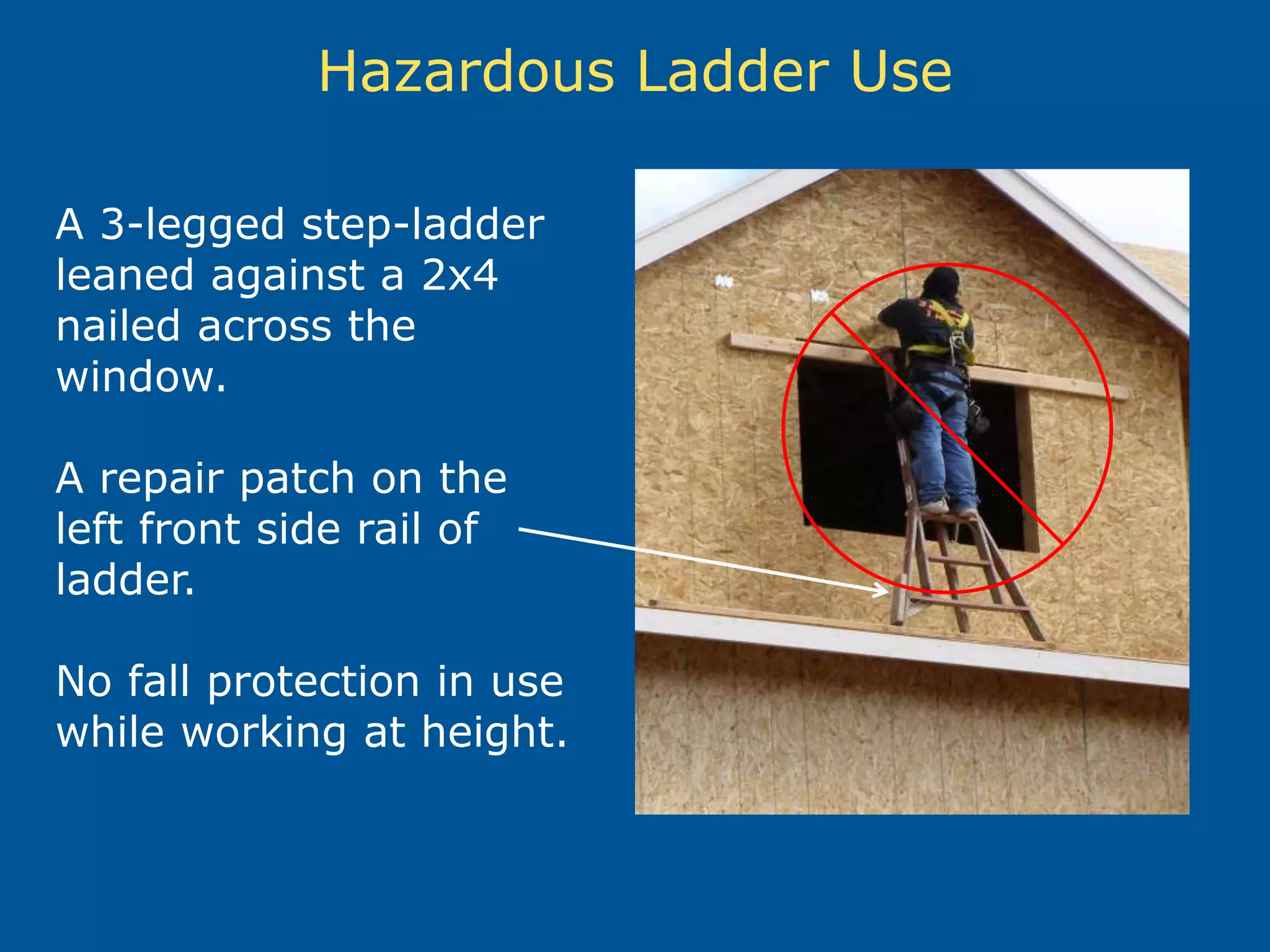 Hazardous Ladder Use

A 3-legged step-ladder leaned against a 2x4 nailed across the window.

A repair patch on the left front side rail of ladder.

No fall protection in use while working at height.